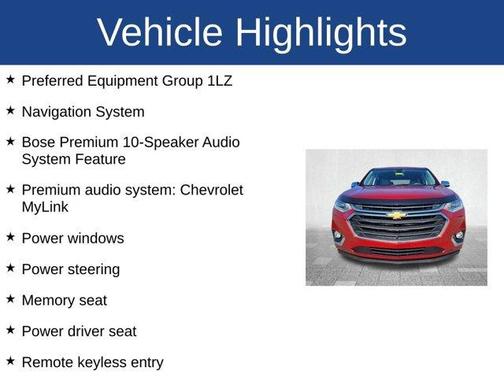 Vehicle Highlights

★ Preferred Equipment Group 1LZ

★ Navigation System

★ Bose Premium 10-Speaker Audio System Feature

★ Premium audio system: Chevrolet MyLink

★ Power windows

★ Power steering

★ Memory seat

★ Power driver seat

★ Remote keyless entry